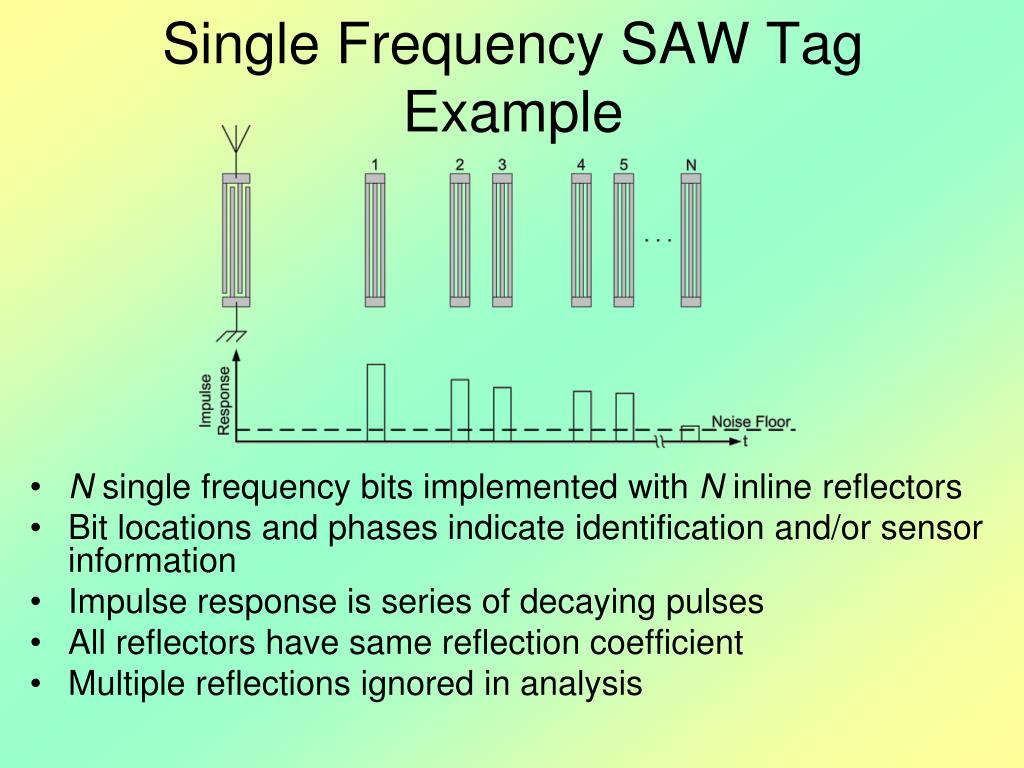 Single Frequency SAW Tag Example

1 2 3 4 5 N

. . .

Impulse Response

Noise Floor

t

• N single frequency bits implemented with N inline reflectors
• Bit locations and phases indicate identification and/or sensor information
• Impulse response is series of decaying pulses
• All reflectors have same reflection coefficient
• Multiple reflections ignored in analysis